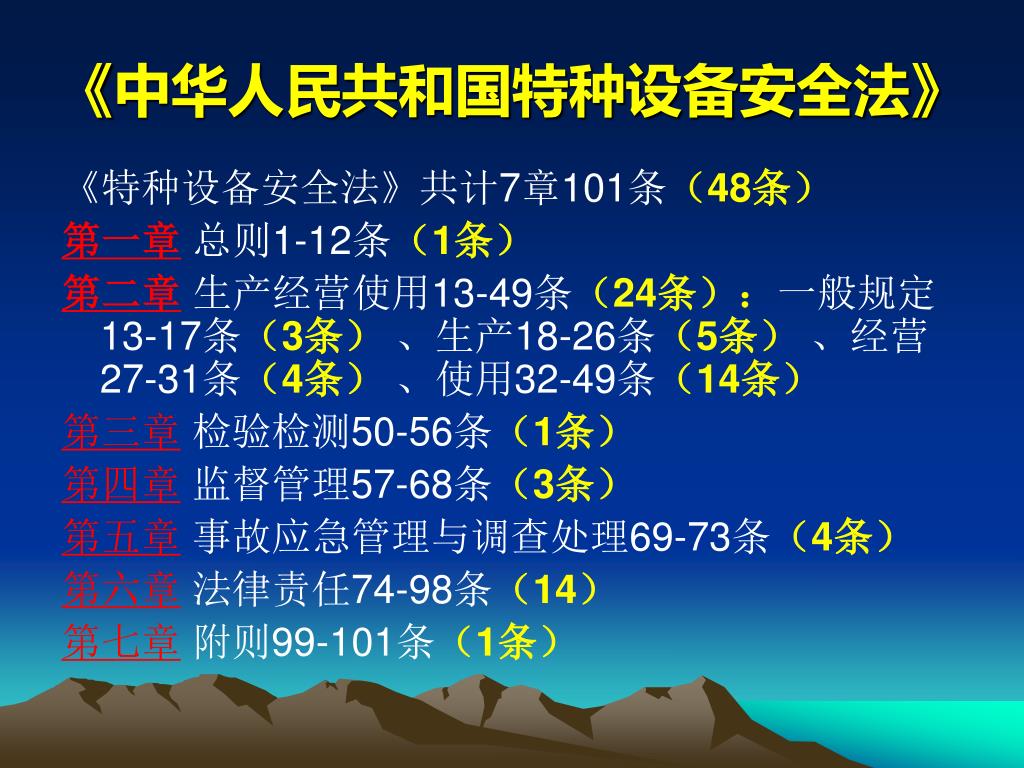 《中华人民共和国特种设备安全法》

《特种设备安全法》共计7章101条（48条）

第一章 总则1-12条（1条）

第二章 生产经营使用13-49条（24条）：一般规定13-17条（3条）、生产18-26条（5条）、经营27-31条（4条）、使用32-49条（14条）

第三章 检验检测50-56条（1条）

第四章 监督管理57-68条（3条）

第五章 事故应急管理与调查处理69-73条（4条）

第六章 法律责任74-98条（14）

第七章 附则99-101条（1条）